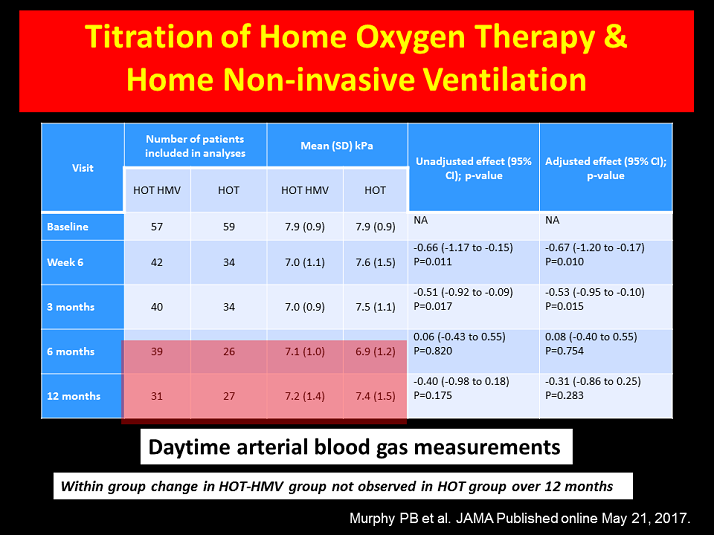 Titration of Home Oxygen Therapy & Home Non-invasive Ventilation

| Visit | Number of patients included in analyses | | Mean (SD) kPa | | Unadjusted effect (95% CI); p-value | Adjusted effect (95% CI); p-value |
|---|---|---|---|---|---|---|
| | HOT HMV | HOT | HOT HMV | HOT | | |
| Baseline | 57 | 59 | 7.9 (0.9) | 7.9 (0.9) | NA | NA |
| Week 6 | 42 | 34 | 7.0 (1.1) | 7.6 (1.5) | -0.66 (-1.17 to -0.15) P=0.011 | -0.67 (-1.20 to -0.17) P=0.010 |
| 3 months | 40 | 34 | 7.0 (0.9) | 7.5 (1.1) | -0.51 (-0.92 to -0.09) P=0.017 | -0.53 (-0.95 to -0.10) P=0.015 |
| 6 months | 39 | 26 | 7.1 (1.0) | 6.9 (1.2) | 0.06 (-0.43 to 0.55) P=0.820 | 0.08 (-0.40 to 0.55) P=0.754 |
| 12 months | 31 | 27 | 7.2 (1.4) | 7.4 (1.5) | -0.40 (-0.98 to 0.18) P=0.175 | -0.31 (-0.86 to 0.25) P=0.283 |

Daytime arterial blood gas measurements

Within group change in HOT-HMV group not observed in HOT group over 12 months

Murphy PB et al. JAMA Published online May 21, 2017.